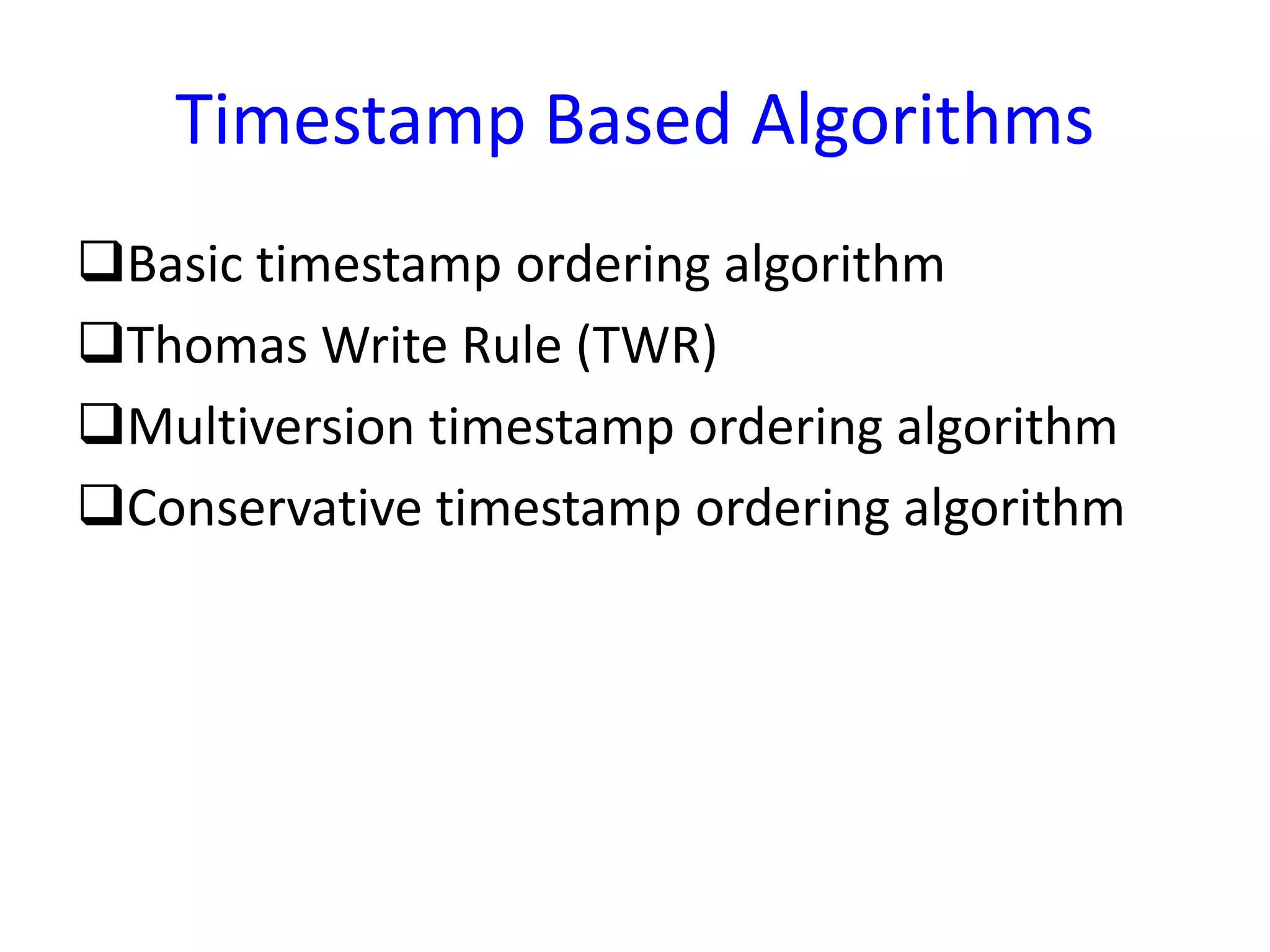 Timestamp Based Algorithms

❑Basic timestamp ordering algorithm
❑Thomas Write Rule (TWR)
❑Multiversion timestamp ordering algorithm
❑Conservative timestamp ordering algorithm